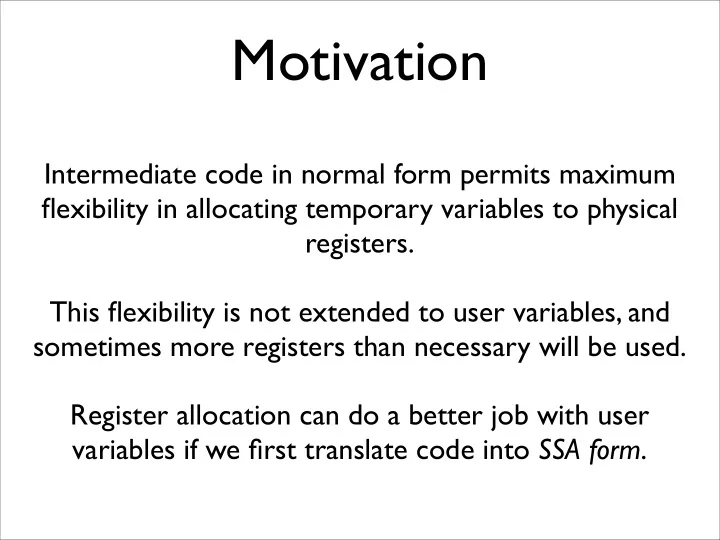 Motivation

Intermediate code in normal form permits maximum flexibility in allocating temporary variables to physical registers.

This flexibility is not extended to user variables, and sometimes more registers than necessary will be used.

Register allocation can do a better job with user variables if we first translate code into SSA form.